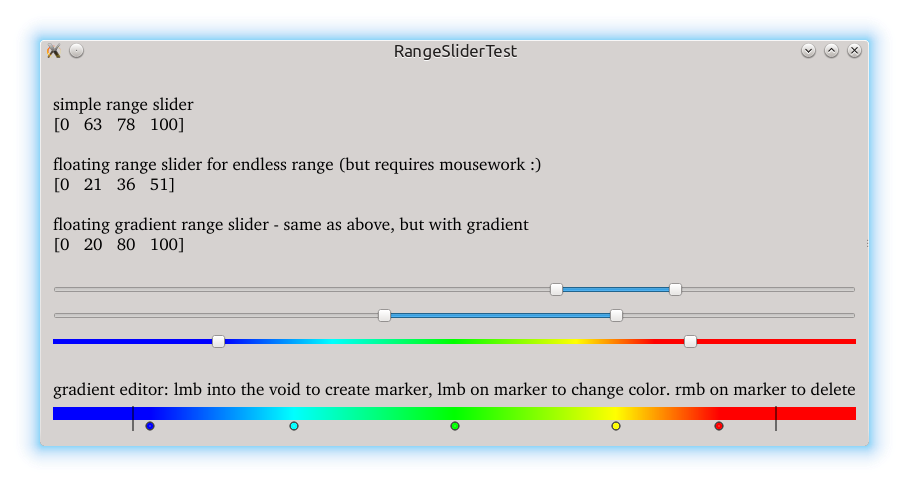 RangeSliderTest

simple range slider
[0 63 78 100]

floating range slider for endless range (but requires mousework :)
[0 21 36 51]

floating gradient range slider - same as above, but with gradient
[0 20 80 100]

gradient editor: lmb into the void to create marker, lmb on marker to change color. rmb on marker to delete